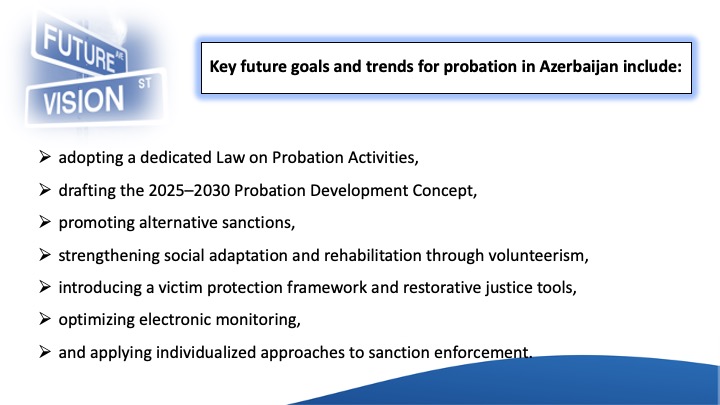 FUTURE AVE

VISION ST

Key future goals and trends for probation in Azerbaijan include:

➢ adopting a dedicated Law on Probation Activities,

➢ drafting the 2025–2030 Probation Development Concept,

➢ promoting alternative sanctions,

➢ strengthening social adaptation and rehabilitation through volunteerism,

➢ introducing a victim protection framework and restorative justice tools,

➢ optimizing electronic monitoring,

➢ and applying individualized approaches to sanction enforcement.